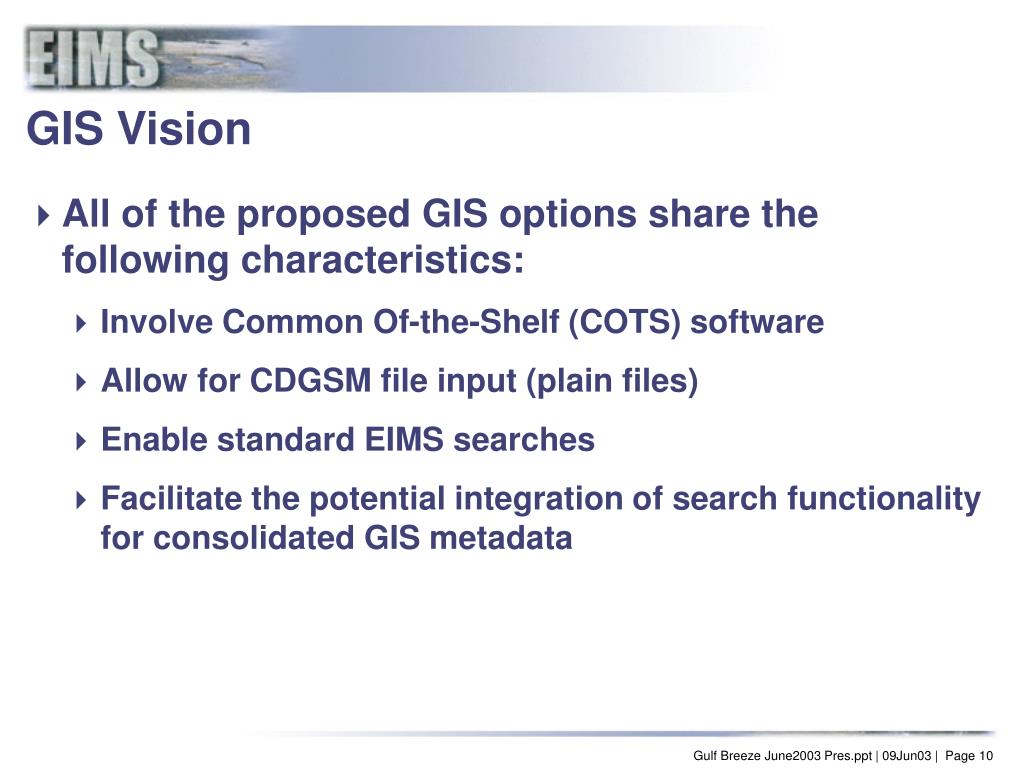 EIMS

GIS Vision

All of the proposed GIS options share the following characteristics:

Involve Common Of-the-Shelf (COTS) software

Allow for CDGSM file input (plain files)

Enable standard EIMS searches

Facilitate the potential integration of search functionality for consolidated GIS metadata

Gulf Breeze June2003 Pres.ppt | 09Jun03 | Page 10